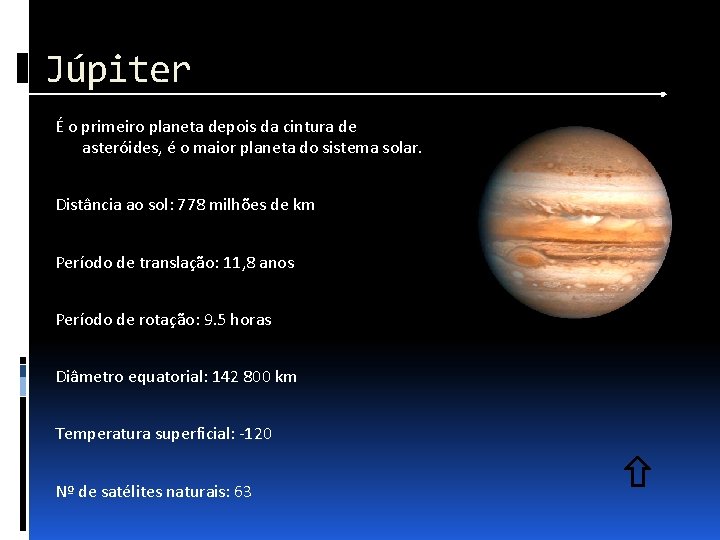 Júpiter

É o primeiro planeta depois da cintura de asteróides, é o maior planeta do sistema solar.

Distância ao sol: 778 milhões de km

Período de translação: 11,8 anos

Período de rotação: 9.5 horas

Diâmetro equatorial: 142 800 km

Temperatura superficial: -120

Nº de satélites naturais: 63